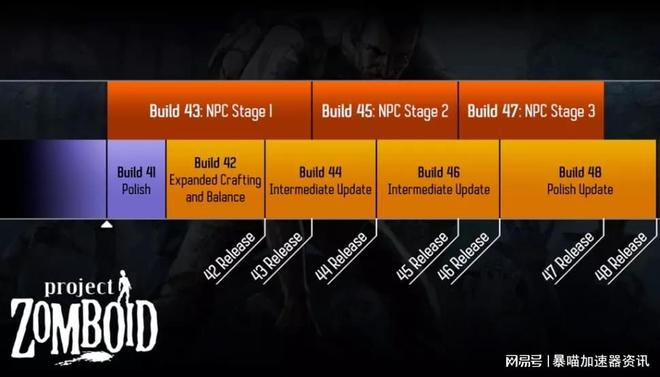 Build 43: NPC Stage 1

Build 45: NPC Stage 2

Build 47: NPC Stage 3

Build 41
Polish

Build 42
Expanded Crafting
and Balance

Build 44
Intermediate Update

Build 46
Intermediate Update

Build 48
Polish Update

42 Release

43 Release

44 Release

45 Release

46 Release

47 Release

48 Release

project
ZOMBOID

网易号 | 暴喵加速器资讯